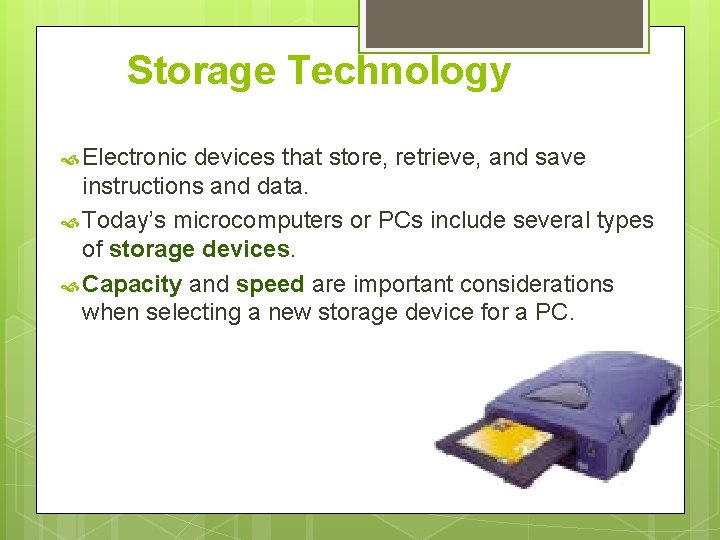 Storage Technology

Electronic devices that store, retrieve, and save instructions and data.

Today’s microcomputers or PCs include several types of storage devices.

Capacity and speed are important considerations when selecting a new storage device for a PC.